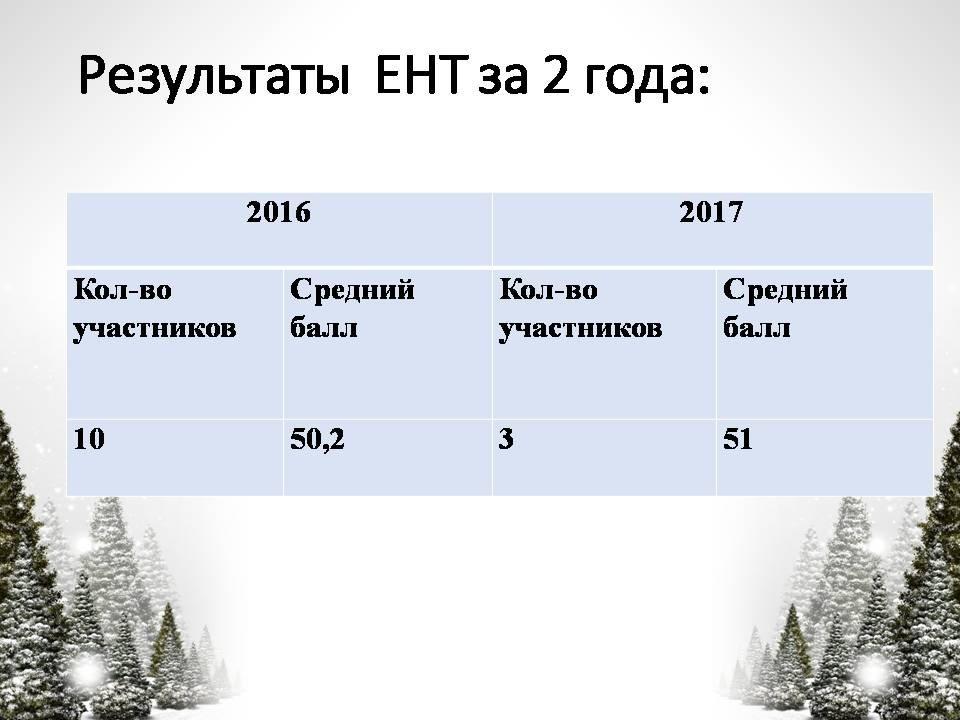 Результаты ЕНТ за 2 года:

| 2016 | | 2017 | |
|---|---|---|---|
| Кол-во участников | Средний балл | Кол-во участников | Средний балл |
| 10 | 50,2 | 3 | 51 |